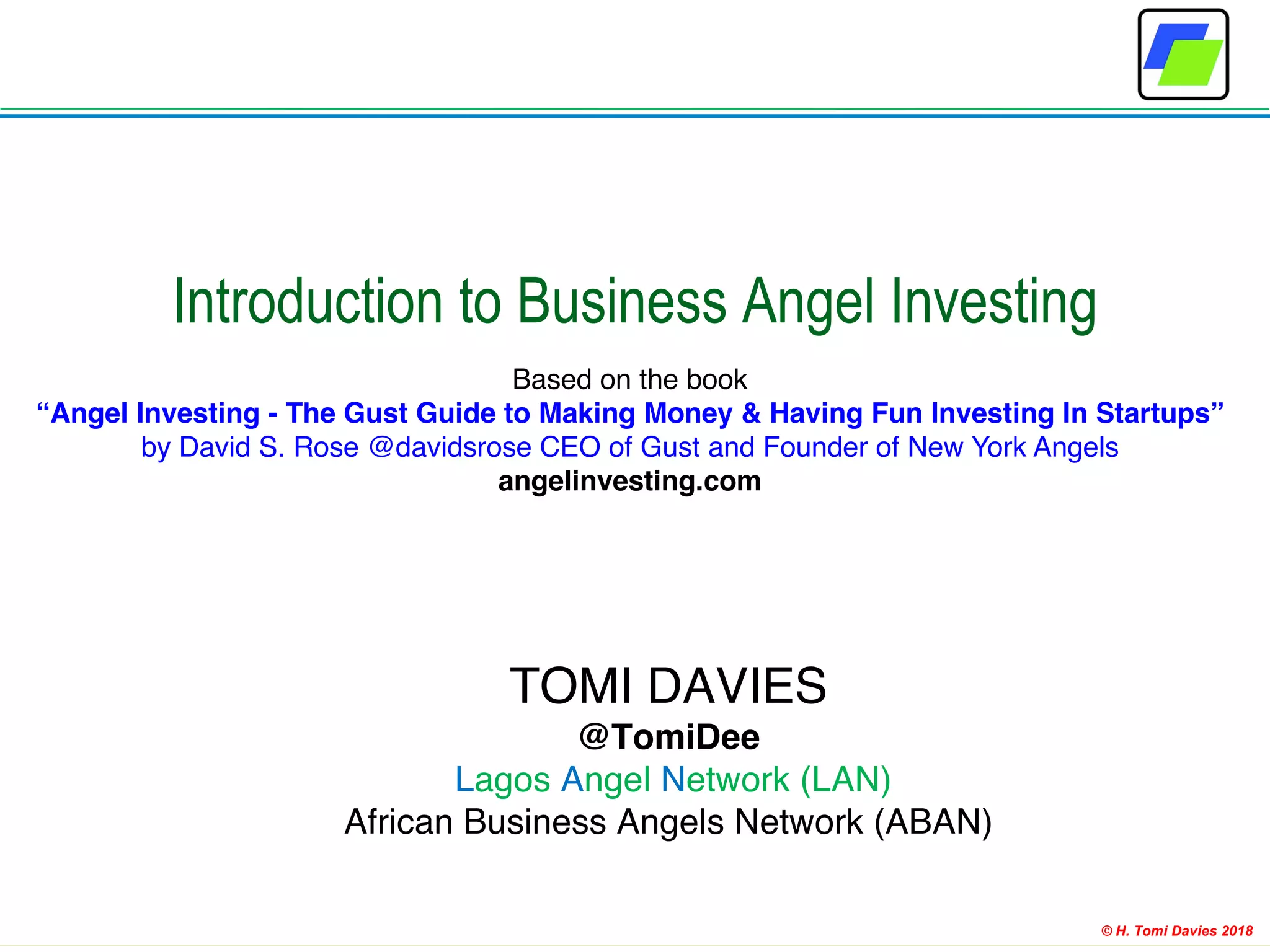 Introduction to Business Angel Investing

Based on the book
“Angel Investing - The Gust Guide to Making Money & Having Fun Investing In Startups”
by David S. Rose @davidsrose CEO of Gust and Founder of New York Angels
angelinvesting.com

TOMI DAVIES
@TomiDee
Lagos Angel Network (LAN)
African Business Angels Network (ABAN)

© H. Tomi Davies 2018